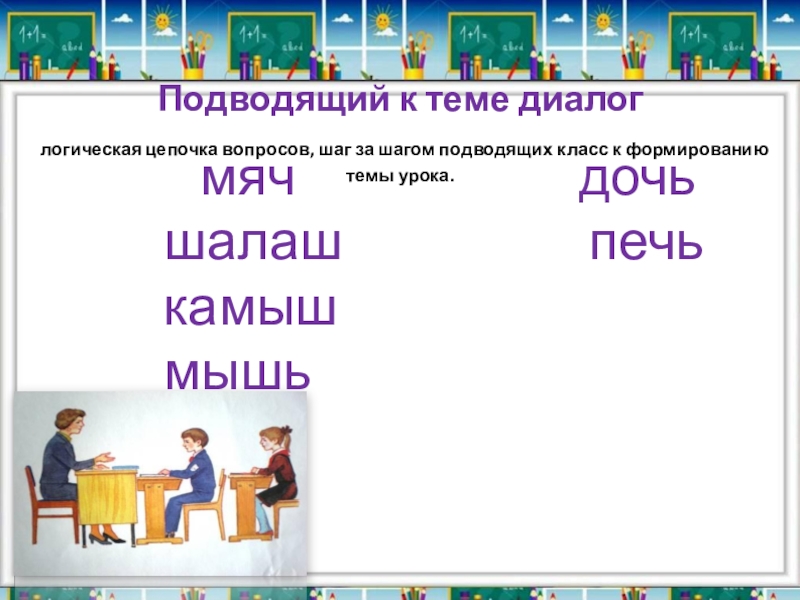 Подводящий к теме диалог

логическая цепочка вопросов, шаг за шагом подводящих класс к формированию темы урока.

мяч
шалаш
камыш
мышь

дочь
печь